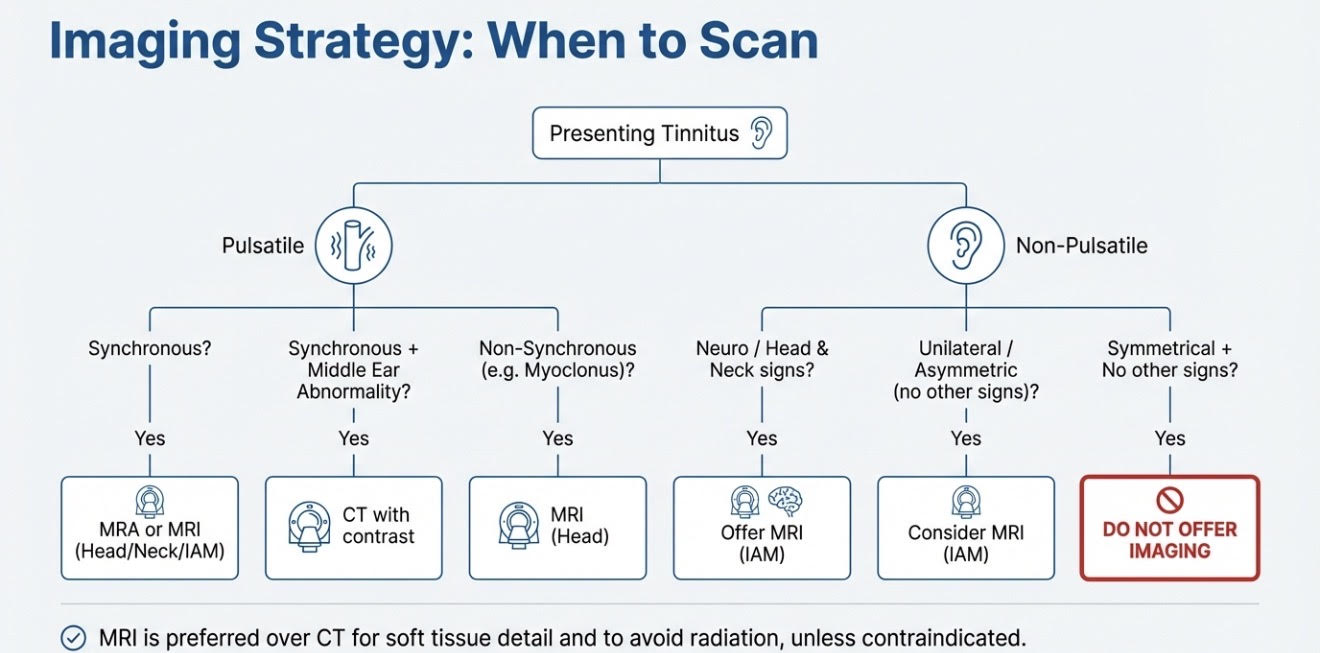 Imaging Strategy: When to Scan

Presenting Tinnitus

Pulsatile

Non-Pulsatile

Synchronous?

Yes

MRA or MRI (Head/Neck/IAM)

Synchronous + Middle Ear Abnormality?

Yes

CT with contrast

Non-Synchronous (e.g. Myoclonus)?

Yes

MRI (Head)

Neuro / Head & Neck signs?

Yes

Offer MRI (IAM)

Unilateral / Asymmetric (no other signs)?

Yes

Consider MRI (IAM)

Symmetrical + No other signs?

Yes

DO NOT OFFER IMAGING

MRI is preferred over CT for soft tissue detail and to avoid radiation, unless contraindicated.